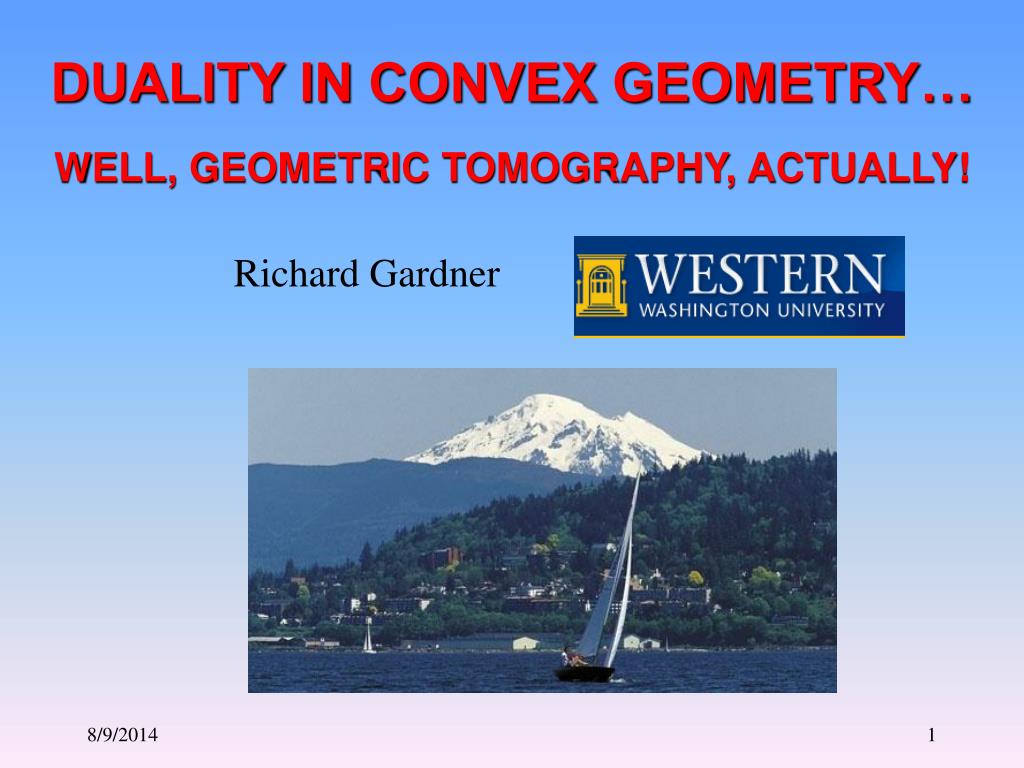 DUALITY IN CONVEX GEOMETRY…

WELL, GEOMETRIC TOMOGRAPHY, ACTUALLY!

Richard Gardner

WESTERN
WASHINGTON UNIVERSITY

8/9/2014

1